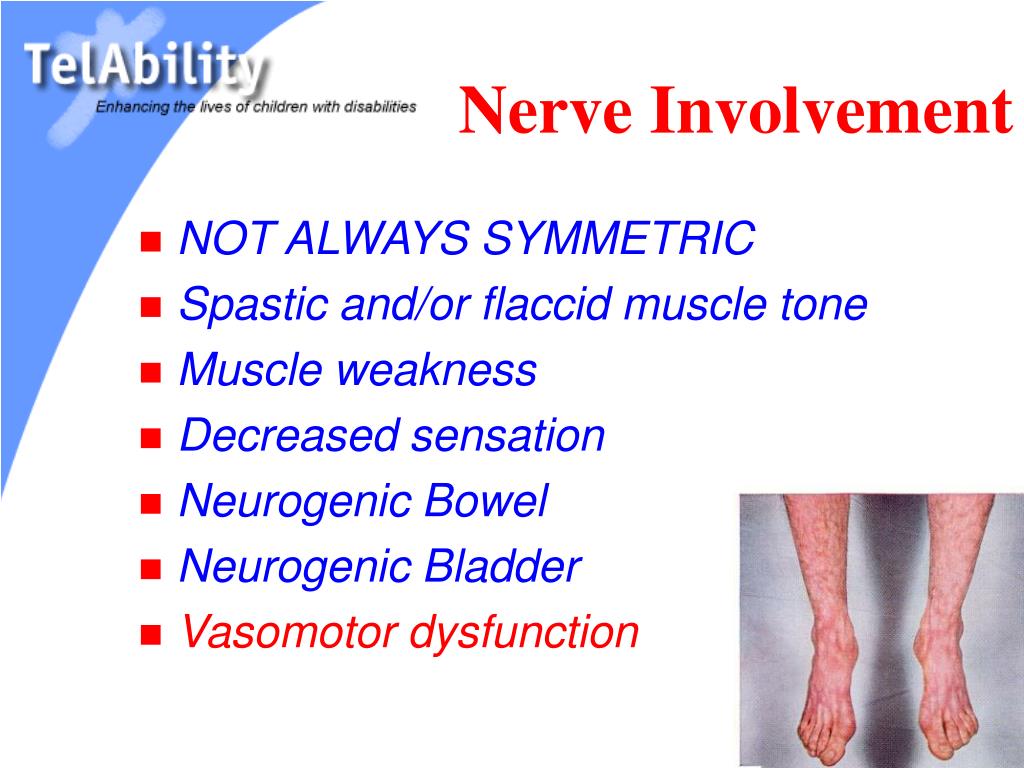 TelAbility
Enhancing the lives of children with disabilities

Nerve Involvement

- NOT ALWAYS SYMMETRIC
- Spastic and/or flaccid muscle tone
- Muscle weakness
- Decreased sensation
- Neurogenic Bowel
- Neurogenic Bladder
- Vasomotor dysfunction